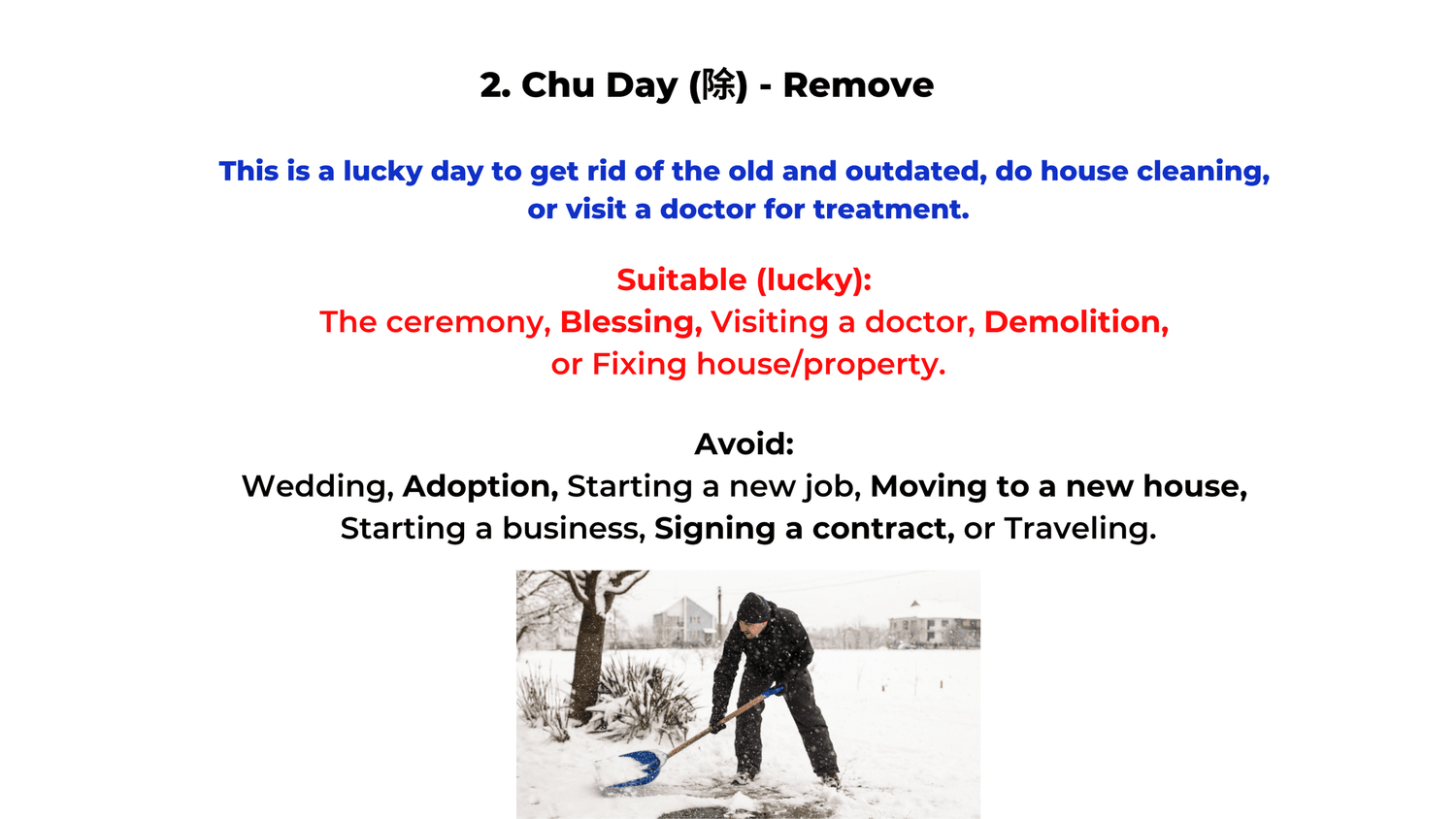 2. Chu Day (除) - Remove

This is a lucky day to get rid of the old and outdated, do house cleaning, or visit a doctor for treatment.

Suitable (lucky):
The ceremony, Blessing, Visiting a doctor, Demolition, or Fixing house/property.

Avoid:
Wedding, Adoption, Starting a new job, Moving to a new house, Starting a business, Signing a contract, or Traveling.